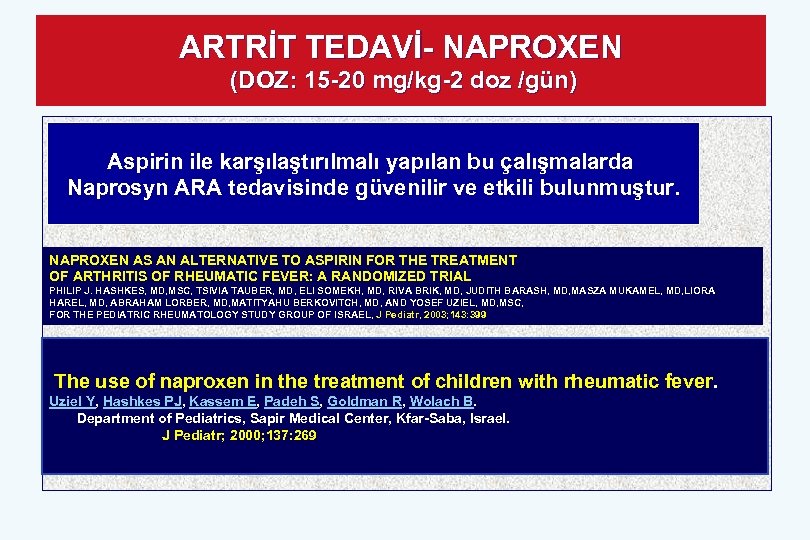 ARTRİT TEDAVİ- NAPROXEN
(DOZ: 15-20 mg/kg-2 doz /gün)

Aspirin ile karşılaştırılmalı yapılan bu çalışmalarda Naprosyn ARA tedavisinde güvenilir ve etkili bulunmuştur.

NAPROXEN AS AN ALTERNATIVE TO ASPIRIN FOR THE TREATMENT OF ARTHRITIS OF RHEUMATIC FEVER: A RANDOMIZED TRIAL
PHILIP J. HASHKES, MD,MSC, TSIVIA TAUBER, MD, ELI SOMEKH, MD, RIVA BRIK, MD, JUDITH BARASH, MD,MASZA MUKAMEL, MD,LIORA HAREL, MD, ABRAHAM LORBER, MD,MATITYAHU BERKOVITCH, MD, AND YOSEF UZIEL, MD,MSC, FOR THE PEDIATRIC RHEUMATOLOGY STUDY GROUP OF ISRAEL, J Pediatr, 2003;143:399

The use of naproxen in the treatment of children with rheumatic fever.
Uziel Y, Hashkes PJ, Kassem E, Padeh S, Goldman R, Wolach B.
Department of Pediatrics, Sapir Medical Center, Kfar-Saba, Israel.
J Pediatr; 2000;137:269